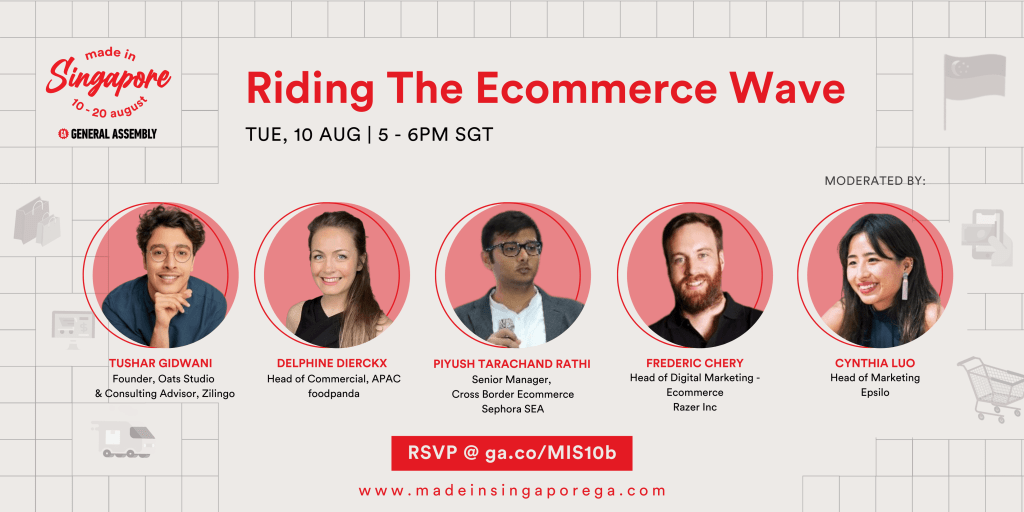 made in
Singapore
10 - 20 august
GA GENERAL ASSEMBLY

Riding The Ecommerce Wave

TUE, 10 AUG | 5 - 6PM SGT

MODERATED BY:

TUSHAR GIDWANI
Founder, Oats Studio & Consulting Advisor, Zilingo

DELPHINE DIERCKX
Head of Commercial, APAC foodpanda

PIYUSH TARACHAND RATHI
Senior Manager, Cross Border Ecommerce Sephora SEA

FREDERIC CHERY
Head of Digital Marketing - Ecommerce Razer Inc

CYNTHIA LUO
Head of Marketing Epsilo

RSVP @ ga.co/MIS10b

www.madeinsingaporega.com